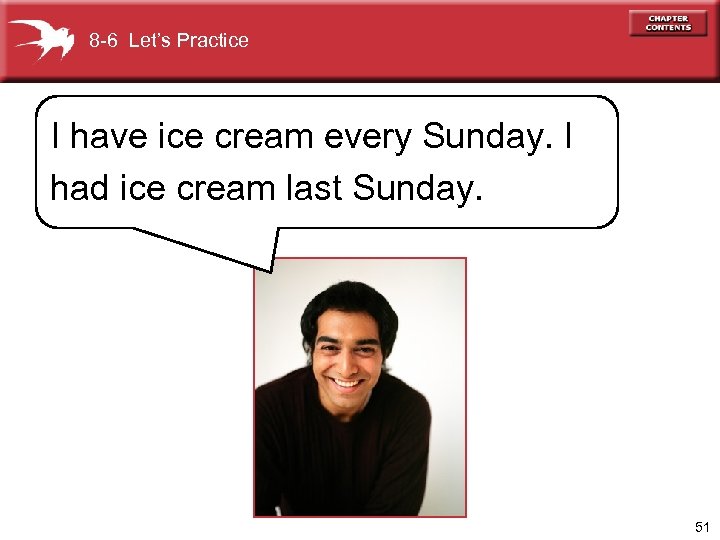 8-6 Let's Practice

CHAPTER CONTENTS

I have ice cream every Sunday. I had ice cream last Sunday.

51